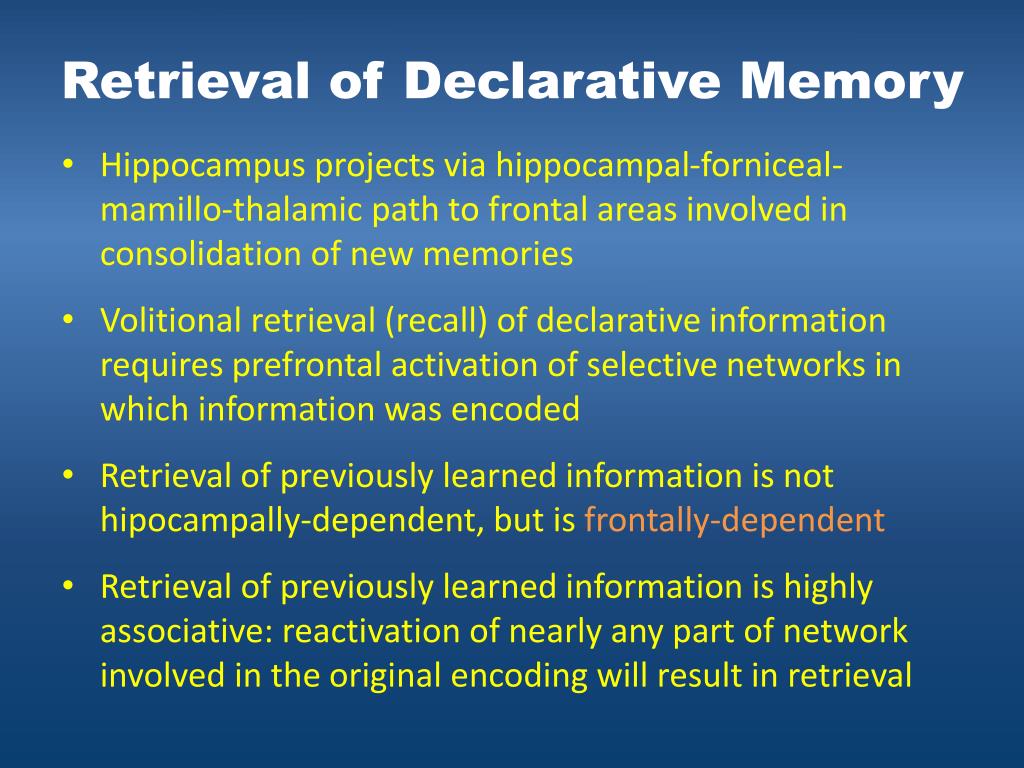 Retrieval of Declarative Memory

• Hippocampus projects via hippocampal-forniceal-mamillo-thalamic path to frontal areas involved in consolidation of new memories

• Volitional retrieval (recall) of declarative information requires prefrontal activation of selective networks in which information was encoded

• Retrieval of previously learned information is not hipocampally-dependent, but is frontally-dependent

• Retrieval of previously learned information is highly associative: reactivation of nearly any part of network involved in the original encoding will result in retrieval